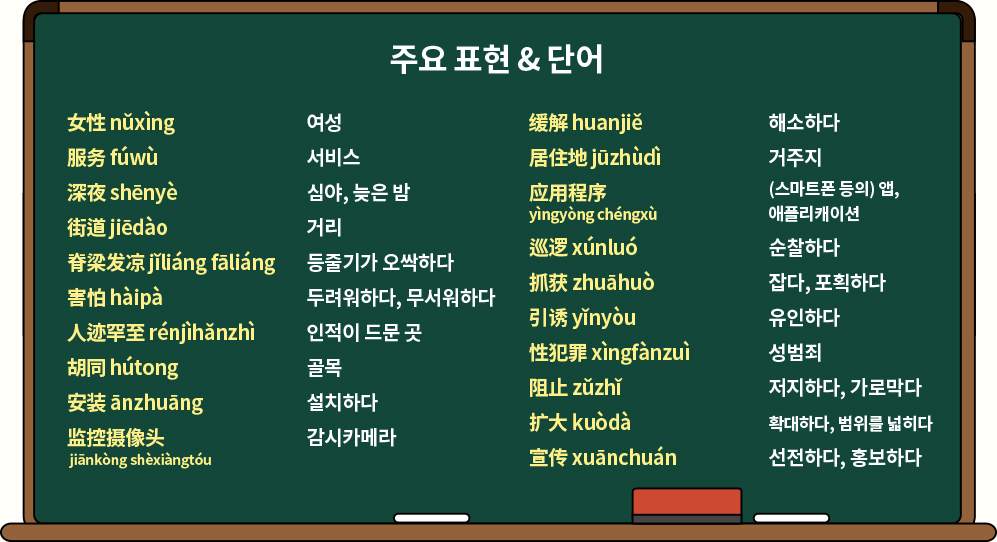 주요 표현 & 단어

| | |
|---|---|
| 女性 nǚxìng | 여성 |
| 服务 fúwù | 서비스 |
| 深夜 shēnyè | 심야, 늦은 밤 |
| 街道 jiēdào | 거리 |
| 脊梁发凉 jǐliáng fāliáng | 등줄기가 오싹하다 |
| 害怕 hàipà | 두려워하다, 무서워하다 |
| 人迹罕至 rénjìhǎnzhì | 인적이 드문 곳 |
| 胡同 hútong | 골목 |
| 安装 ānzhuāng | 설치하다 |
| 监控摄像头 jiānkòng shèxiàngtóu | 감시카메라 |

| | |
|---|---|
| 缓解 huanjiě | 해소하다 |
| 居住地 jūzhùdì | 거주지 |
| 应用程序 yìngyòng chéngxù | (스마트폰 등의) 앱, 애플리캐이션 |
| 巡逻 xúnluó | 순찰하다 |
| 抓获 zhuāhuò | 잡다, 포획하다 |
| 引诱 yǐnyòu | 유인하다 |
| 性犯罪 xìngfànzuì | 성범죄 |
| 阻止 zǔzhǐ | 저지하다, 가로막다 |
| 扩大 kuòdà | 확대하다, 범위를 넓히다 |
| 宣传 xuānchuán | 선전하다, 홍보하다 |